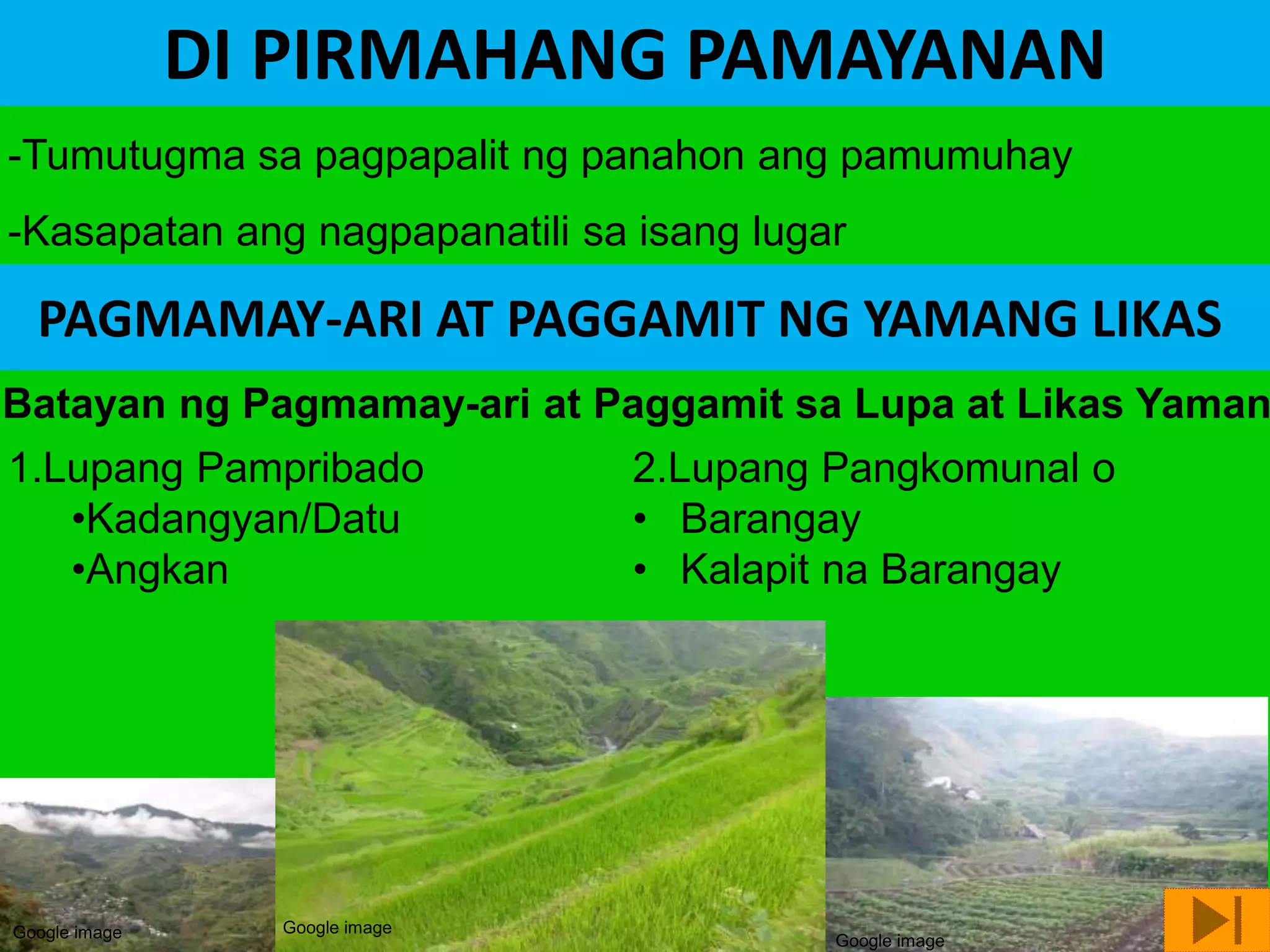 DI PIRMAHANG PAMAYANAN

-Tumutugma sa pagpapalit ng panahon ang pamumuhay

-Kasapatan ang nagpapanatili sa isang lugar

PAGMAMAY-ARI AT PAGGAMIT NG YAMANG LIKAS

Batayan ng Pagmamay-ari at Paggamit sa Lupa at Likas Yaman

1.Lupang Pampribado
•Kadangyan/Datu
•Angkan

2.Lupang Pangkomunal o
• Barangay
• Kalapit na Barangay

Google image

Google image

Google image